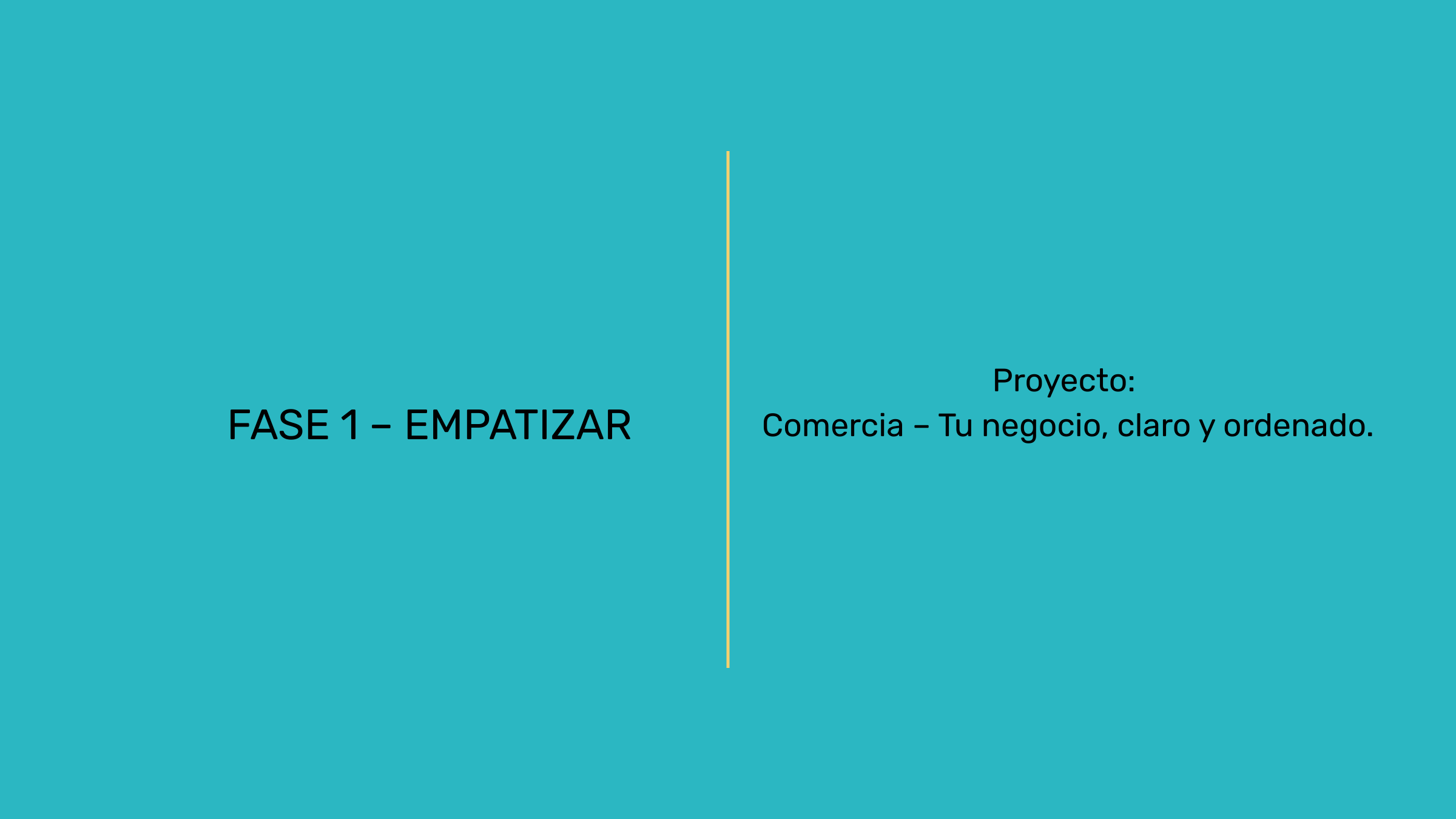 FASE 1 – EMPATIZAR

Proyecto:
Comercia – Tu negocio, claro y ordenado.